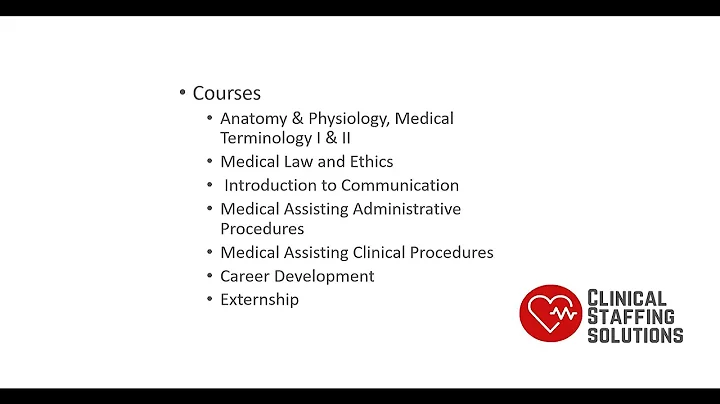 • Courses
  • Anatomy & Physiology, Medical Terminology I & II
  • Medical Law and Ethics
  • Introduction to Communication
  • Medical Assisting Administrative Procedures
  • Medical Assisting Clinical Procedures
  • Career Development
  • Externship

CLINICAL STAFFING SOLUTIONS